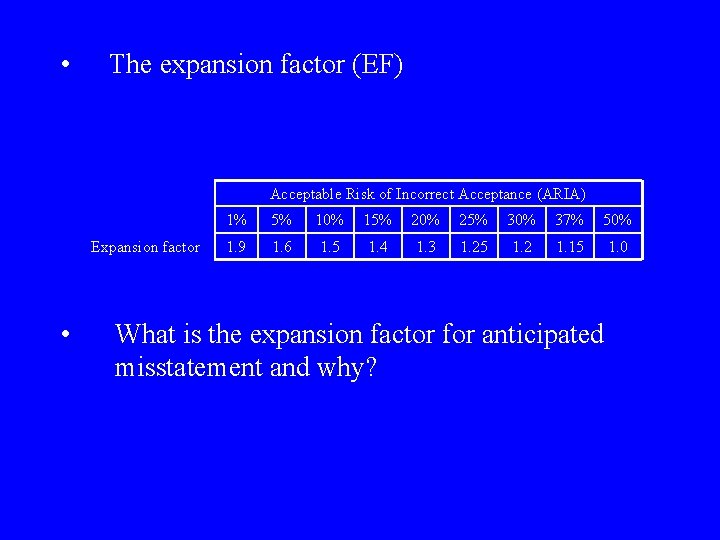 • The expansion factor (EF)

| | Acceptable Risk of Incorrect Acceptance (ARIA) | | | | | | | | |
|---|---|---|---|---|---|---|---|---|---|
| | 1% | 5% | 10% | 15% | 20% | 25% | 30% | 37% | 50% |
| Expansion factor | 1.9 | 1.6 | 1.5 | 1.4 | 1.3 | 1.25 | 1.2 | 1.15 | 1.0 |

• What is the expansion factor for anticipated misstatement and why?